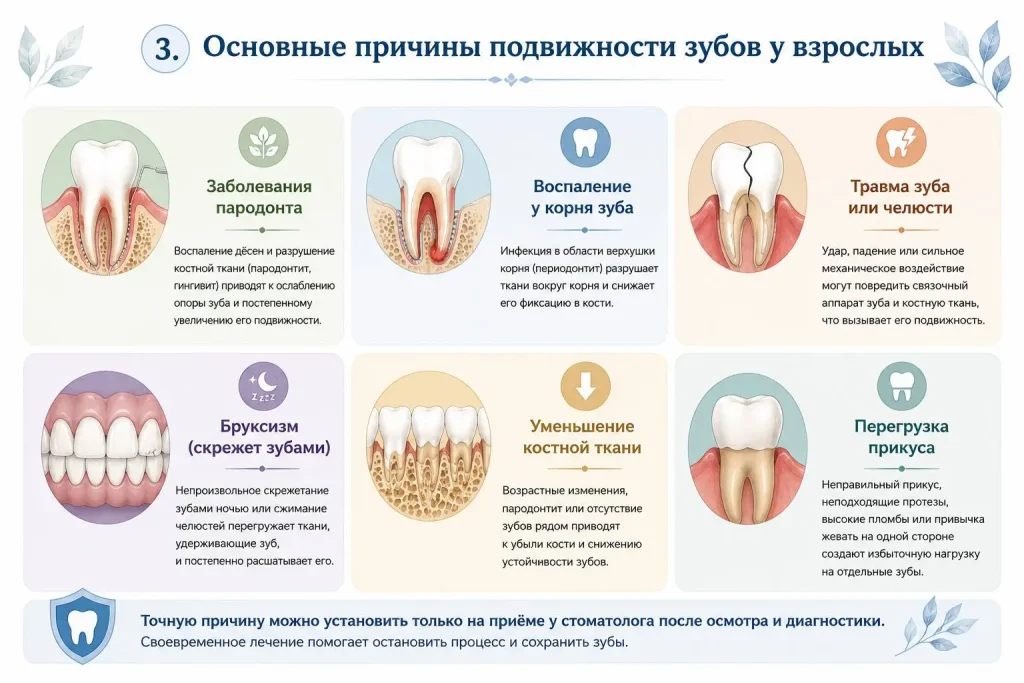 3. Основные причины подвижности зубов у взрослых

Заболевания пародонта

Воспаление дёсен и разрушение костной ткани (пародонтит, гингивит) приводят к ослаблению опоры зуба и постепенному увеличению его подвижности.

Воспаление у корня зуба

Инфекция в области верхушки корня (периодонтит) разрушает ткани вокруг корня и снижает его фиксацию в кости.

Травма зуба или челюсти

Удар, падение или сильное механическое воздействие могут повредить связочный аппарат зуба и костную ткань, что вызывает его подвижность.

Бруксизм (скрежет зубами)

Непроизвольное скрежетание зубами ночью или сжимание челюстей перегружает ткани, удерживающие зуб, и постепенно расшатывает его.

Уменьшение костной ткани

Возрастные изменения, пародонтит или отсутствие зубов рядом приводят к убыли кости и снижению устойчивости зубов.

Перегрузка прикуса

Неправильный прикус, неподходящие протезы, высокие пломбы или привычка жевать на одной стороне создают избыточную нагрузку на отдельные зубы.

Точную причину можно установить только на приёме у стоматолога после осмотра и диагностики.
Своевременное лечение помогает остановить процесс и сохранить зубы.